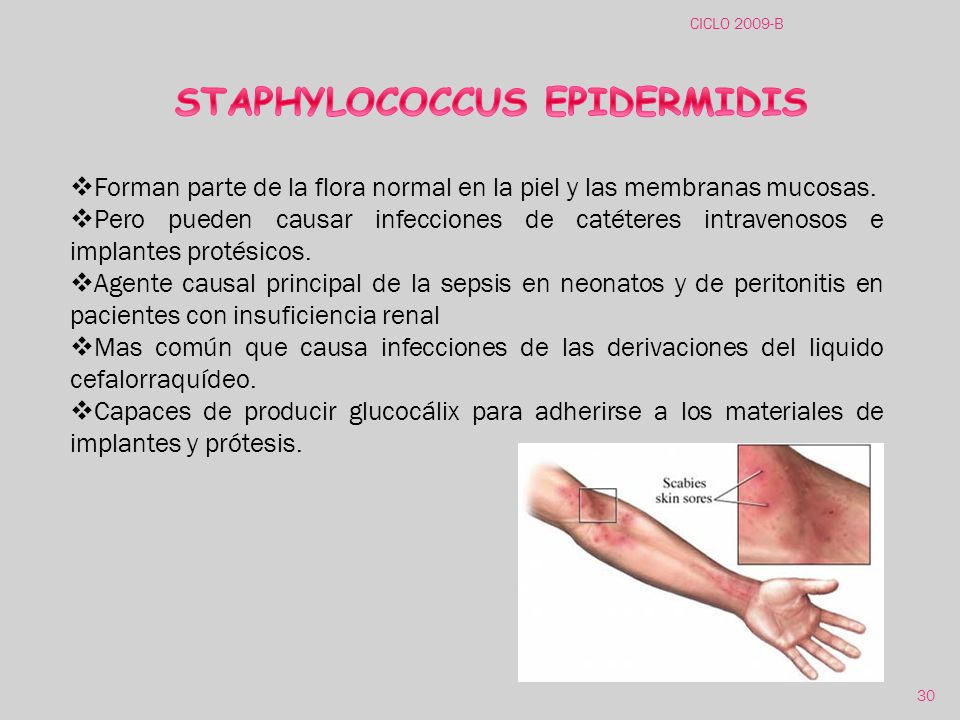 CICLO 2009-B

STAPHYLOCOCCUS EPIDERMIDIS

❖Forman parte de la flora normal en la piel y las membranas mucosas.
❖Pero pueden causar infecciones de catéteres intravenosos e implantes protésicos.
❖Agente causal principal de la sepsis en neonatos y de peritonitis en pacientes con insuficiencia renal
❖Mas común que causa infecciones de las derivaciones del liquido cefalorraquídeo.
❖Capaces de producir glucocálix para adherirse a los materiales de implantes y prótesis.

Scabies skin sores

30